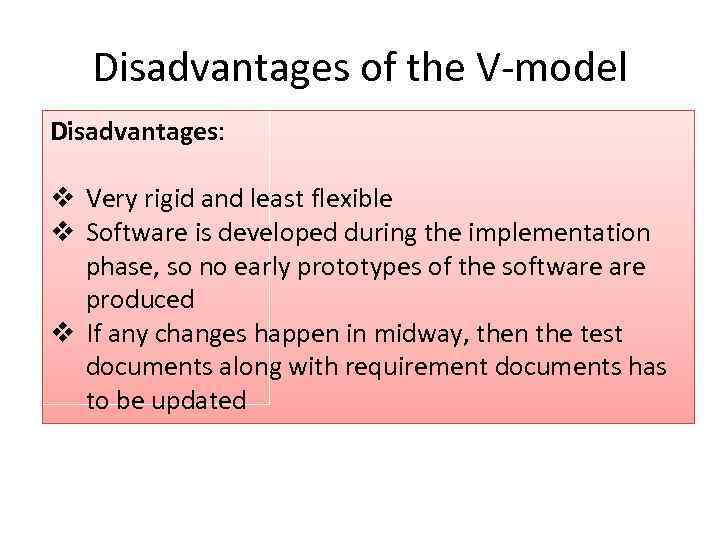 Disadvantages of the V-model

Disadvantages:

❖ Very rigid and least flexible
❖ Software is developed during the implementation phase, so no early prototypes of the software are produced
❖ If any changes happen in midway, then the test documents along with requirement documents has to be updated